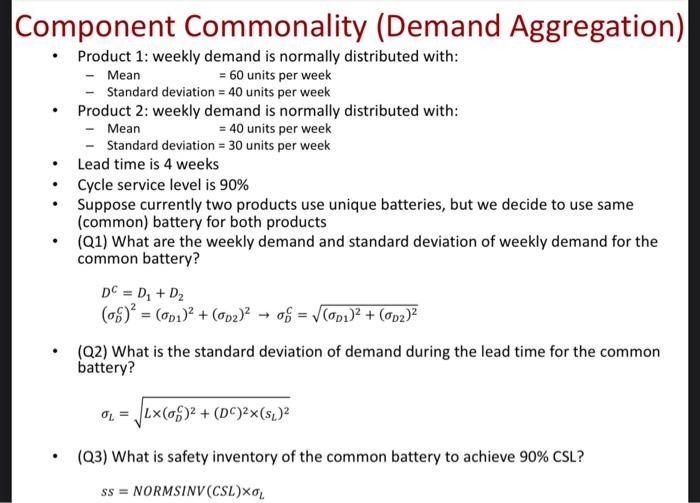 Component Commonality (Demand Aggregation)

• Product 1: weekly demand is normally distributed with:
– Mean = 60 units per week
– Standard deviation = 40 units per week

• Product 2: weekly demand is normally distributed with:
– Mean = 40 units per week
– Standard deviation = 30 units per week

• Lead time is 4 weeks

• Cycle service level is 90%

• Suppose currently two products use unique batteries, but we decide to use same (common) battery for both products

• (Q1) What are the weekly demand and standard deviation of weekly demand for the common battery?

$D^C = D_1 + D_2$
$(\sigma_D^C)^2 = (\sigma_{D1})^2 + (\sigma_{D2})^2 \rightarrow \sigma_D^C = \sqrt{(\sigma_{D1})^2 + (\sigma_{D2})^2}$

• (Q2) What is the standard deviation of demand during the lead time for the common battery?

$\sigma_L = \sqrt{L \times (\sigma_D^C)^2 + (D^C)^2 \times (s_L)^2}$

• (Q3) What is safety inventory of the common battery to achieve 90% CSL?

$ss = NORMSINV(CSL) \times \sigma_L$